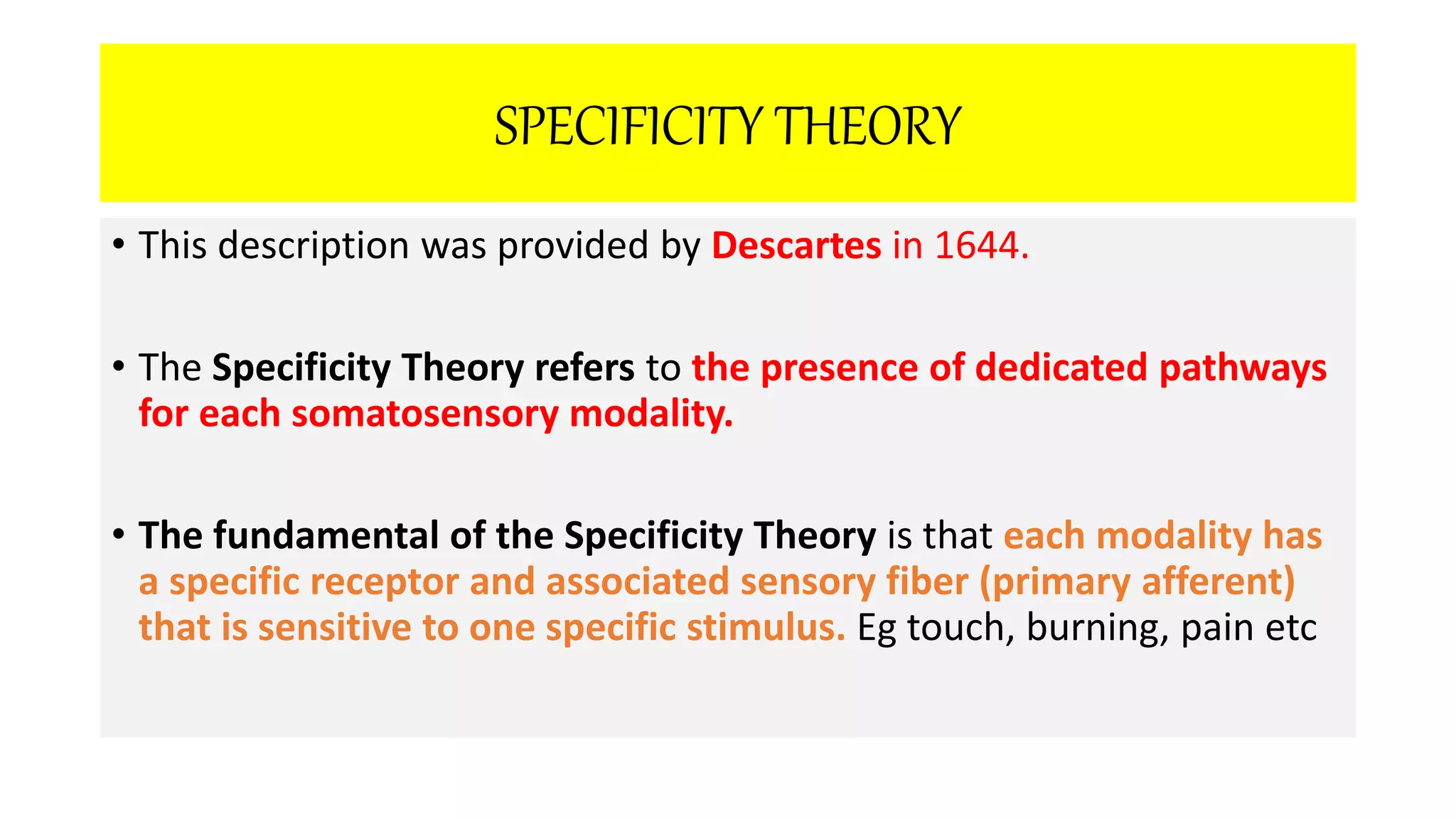 SPECIFICITY THEORY

• This description was provided by Descartes in 1644.

• The Specificity Theory refers to the presence of dedicated pathways for each somatosensory modality.

• The fundamental of the Specificity Theory is that each modality has a specific receptor and associated sensory fiber (primary afferent) that is sensitive to one specific stimulus. Eg touch, burning, pain etc